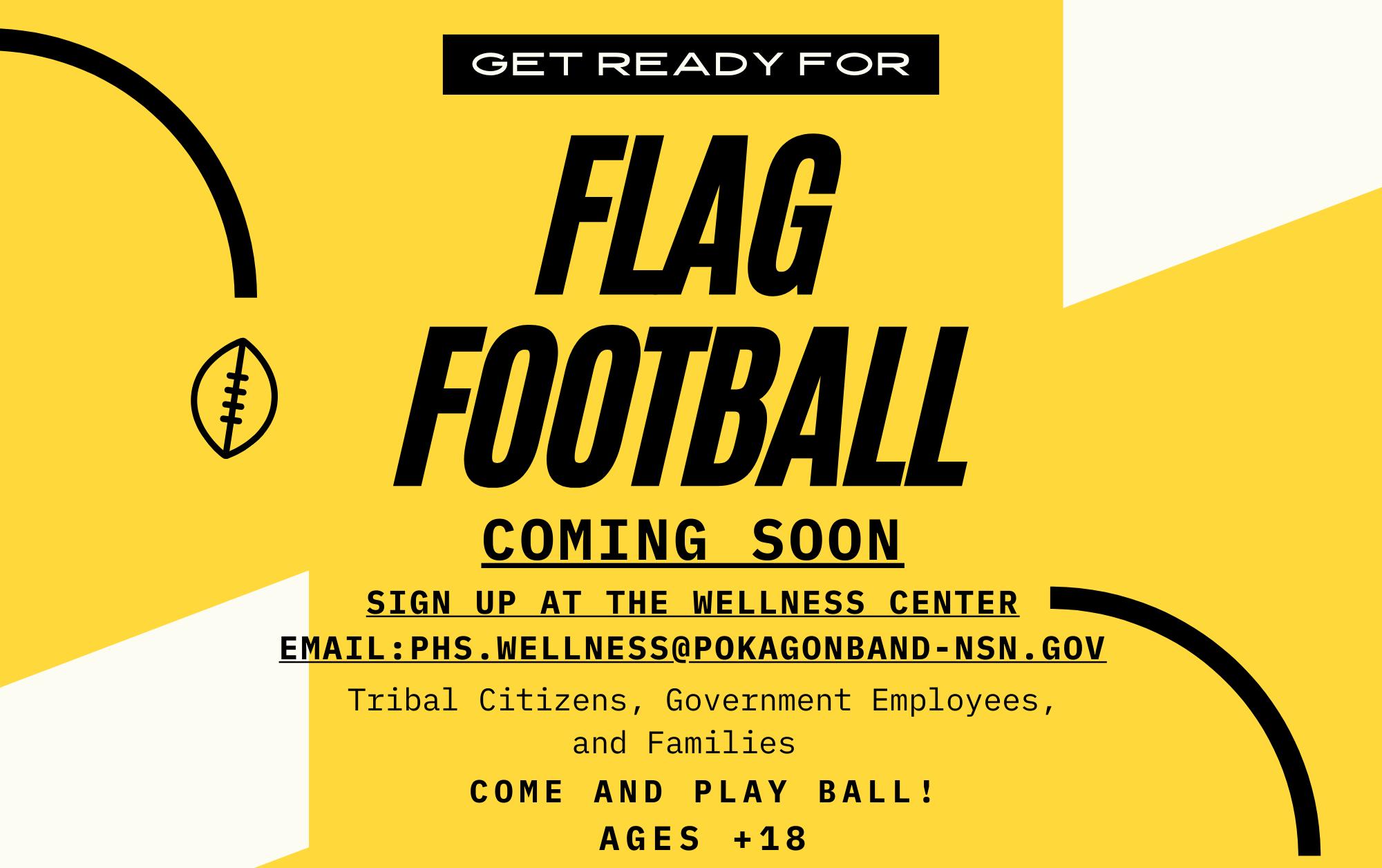 GET READY FOR

FLAG FOOTBALL

COMING SOON

SIGN UP AT THE WELLNESS CENTER

EMAIL:PHS.WELLNESS@POKAGONBAND-NSN.GOV

Tribal Citizens, Government Employees, and Families

COME AND PLAY BALL!

AGES +18